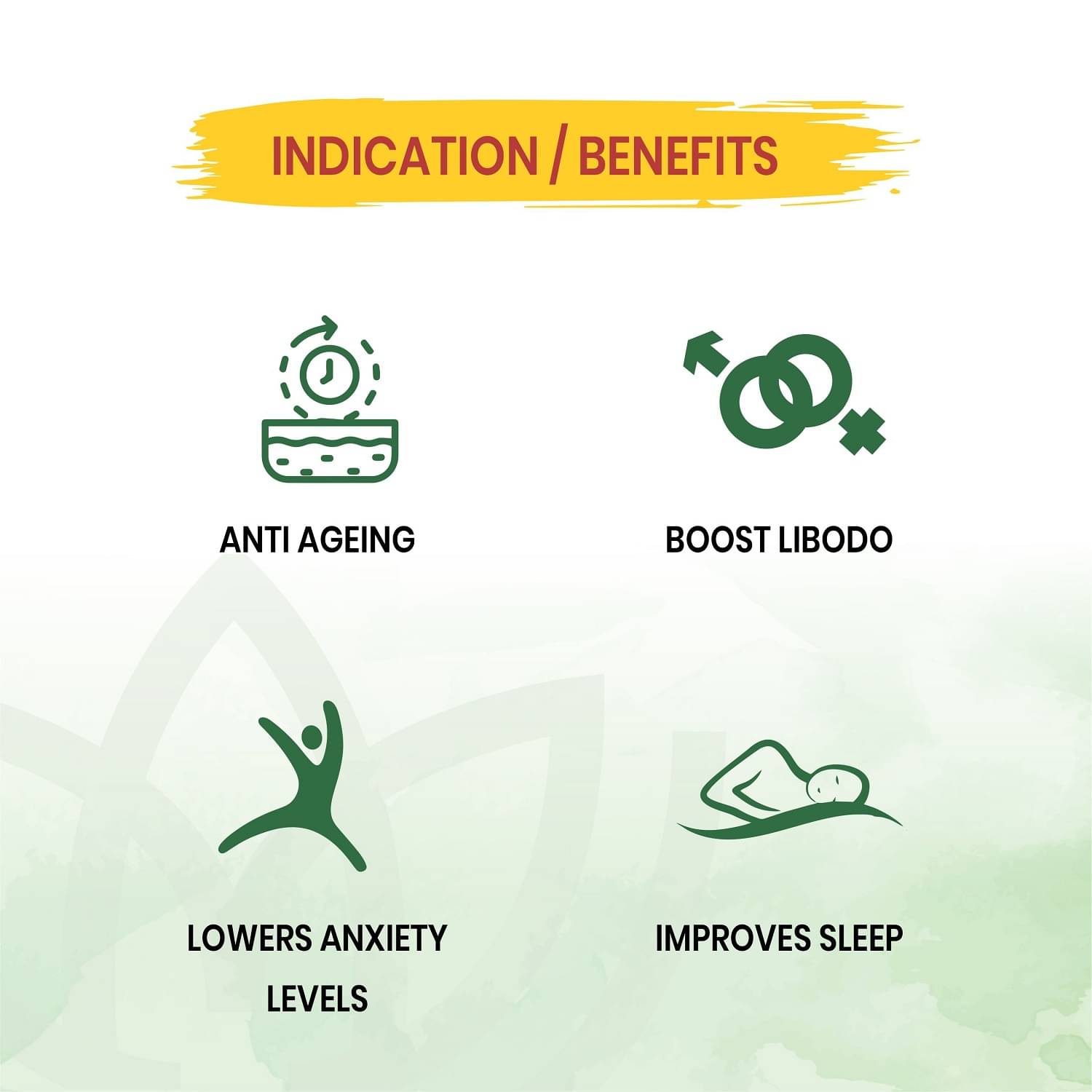 INDICATION / BENEFITS

ANTI AGEING

BOOST LIBODO

LOWERS ANXIETY LEVELS

IMPROVES SLEEP